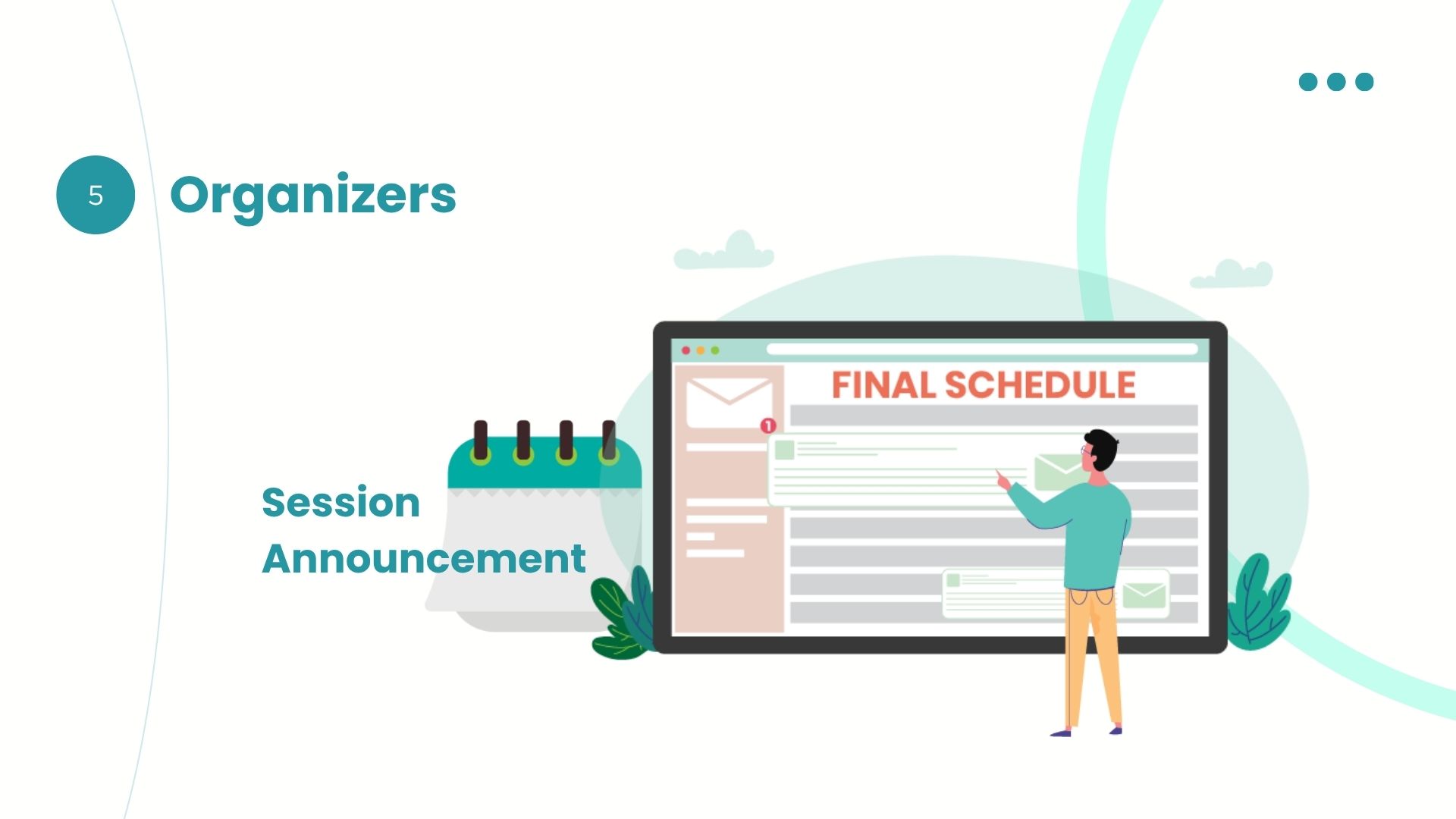 5 Organizers

Session Announcement

FINAL SCHEDULE

1